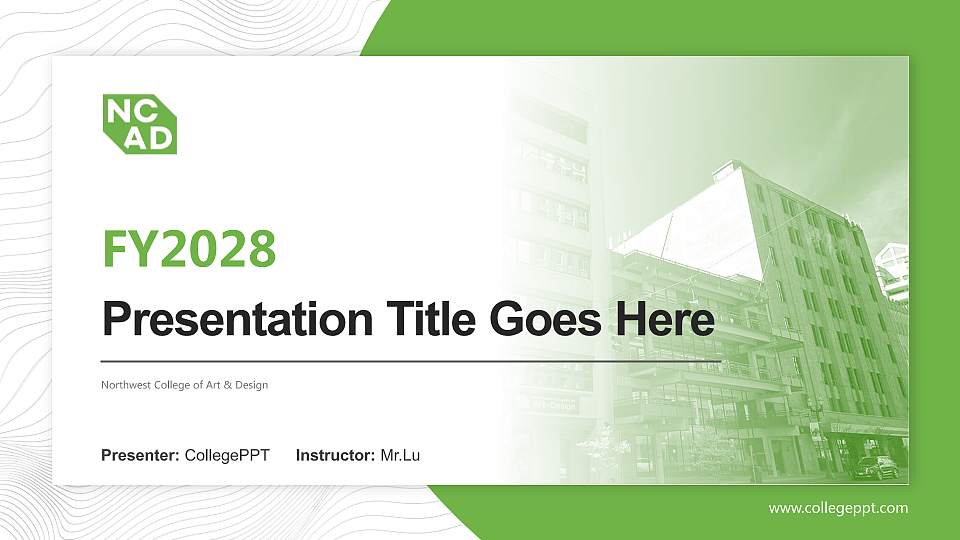 NC
AD

FY2028

Presentation Title Goes Here

Northwest College of Art & Design

Presenter: CollegePPT Instructor: Mr.Lu

www.collegeppt.com